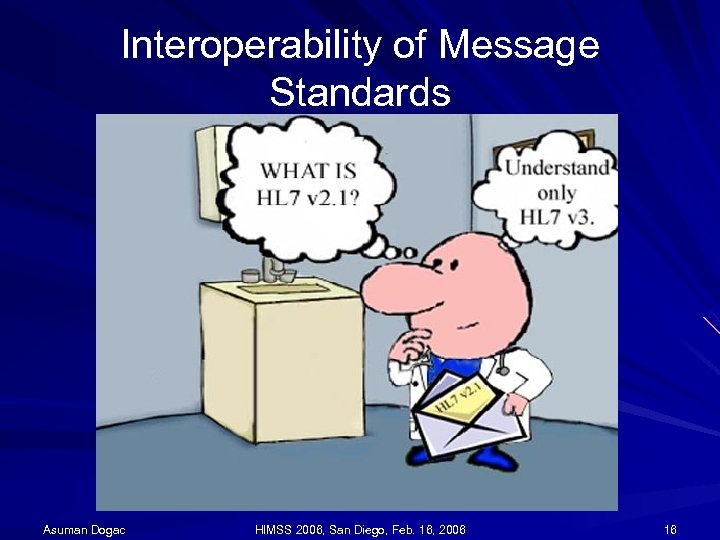 Interoperability of Message Standards

WHAT IS HL7 v2.1?

Understand only HL7 v3.

HL7 v2.1

Asuman Dogac

HIMSS 2006, San Diego, Feb. 16, 2006

16